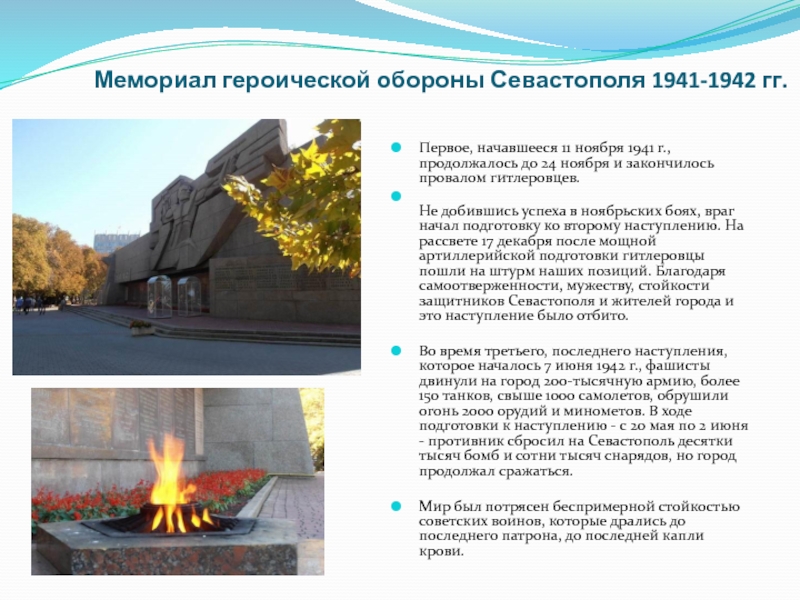 Мемориал героической обороны Севастополя 1941-1942 гг.

Первое, начавшееся 11 ноября 1941 г., продолжалось до 24 ноября и закончилось провалом гитлеровцев.

Не добившись успеха в ноябрьских боях, враг начал подготовку ко второму наступлению. На рассвете 17 декабря после мощной артиллерийской подготовки гитлеровцы пошли на штурм наших позиций. Благодаря самоотверженности, мужеству, стойкости защитников Севастополя и жителей города и это наступление было отбито.

Во время третьего, последнего наступления, которое началось 7 июня 1942 г., фашисты двинули на город 200-тысячную армию, более 150 танков, свыше 1000 самолетов, обрушили огонь 2000 орудий и минометов. В ходе подготовки к наступлению - с 20 мая по 2 июня - противник сбросил на Севастополь десятки тысяч бомб и сотни тысяч снарядов, но город продолжал сражаться.

Мир был потрясен беспримерной стойкостью советских воинов, которые дрались до последнего патрона, до последней капли крови.